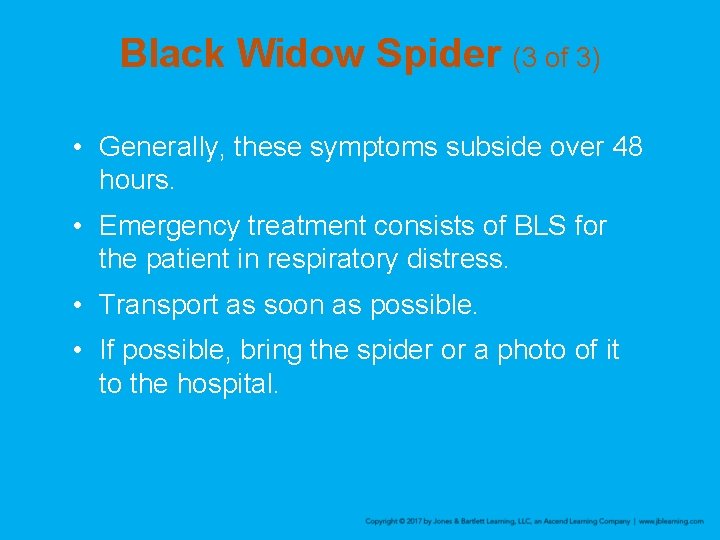 Black Widow Spider (3 of 3)

• Generally, these symptoms subside over 48 hours.

• Emergency treatment consists of BLS for the patient in respiratory distress.

• Transport as soon as possible.

• If possible, bring the spider or a photo of it to the hospital.

Copyright © 2017 by Jones & Bartlett Learning, LLC, an Ascend Learning Company | www.jblearning.com